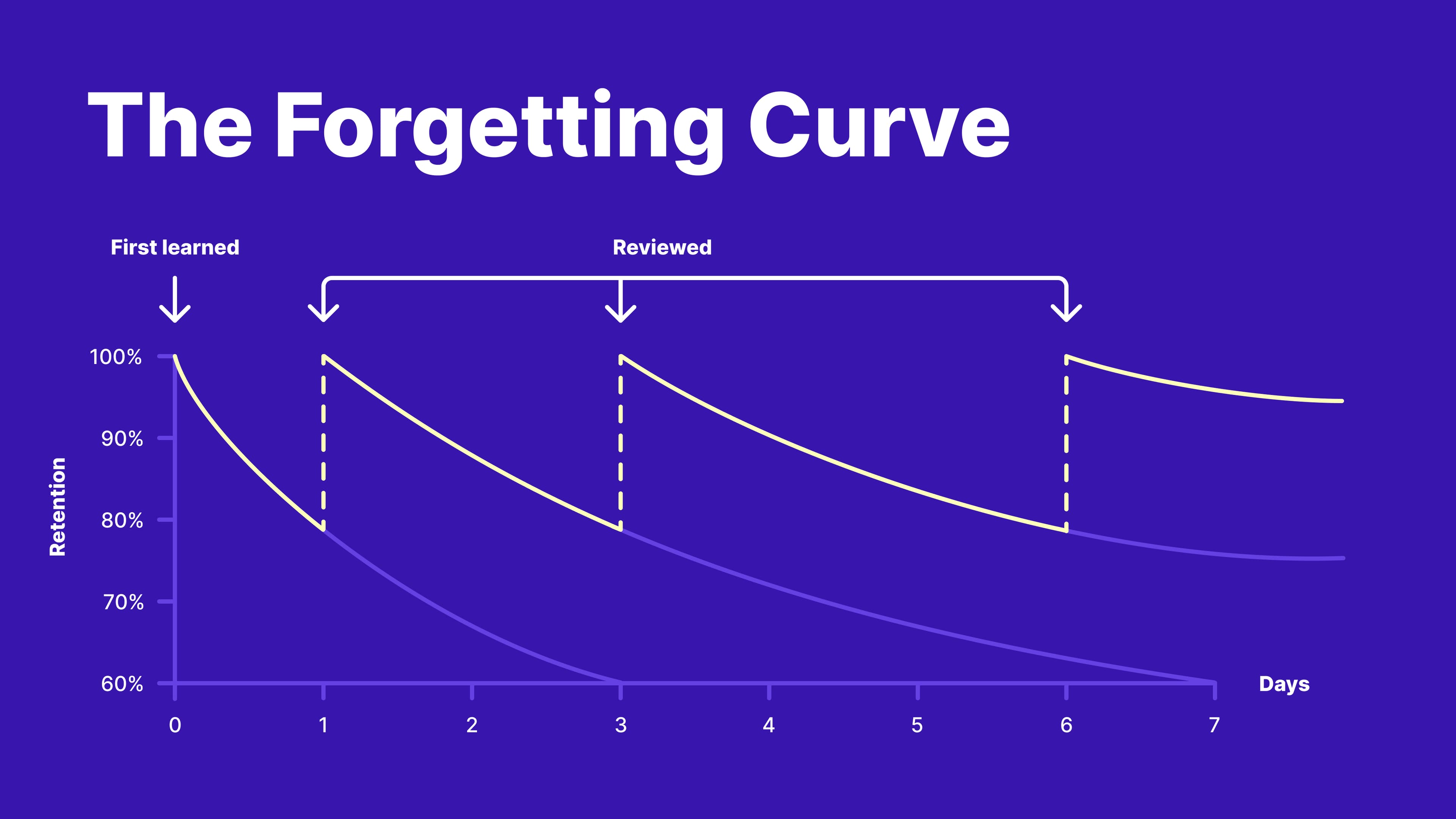 The Forgetting Curve

First learned

Reviewed

Retention

100%
90%
80%
70%
60%

0
1
2
3
4
5
6
7

Days